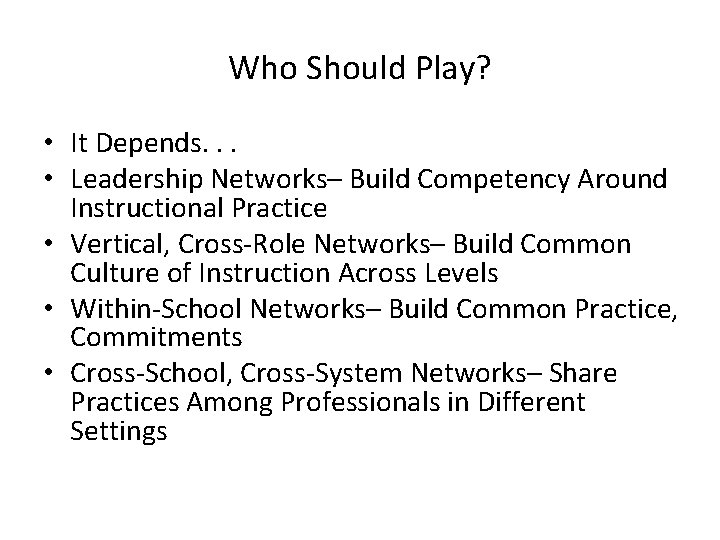 Who Should Play?

• It Depends. . .
• Leadership Networks– Build Competency Around Instructional Practice
• Vertical, Cross-Role Networks– Build Common Culture of Instruction Across Levels
• Within-School Networks– Build Common Practice, Commitments
• Cross-School, Cross-System Networks– Share Practices Among Professionals in Different Settings